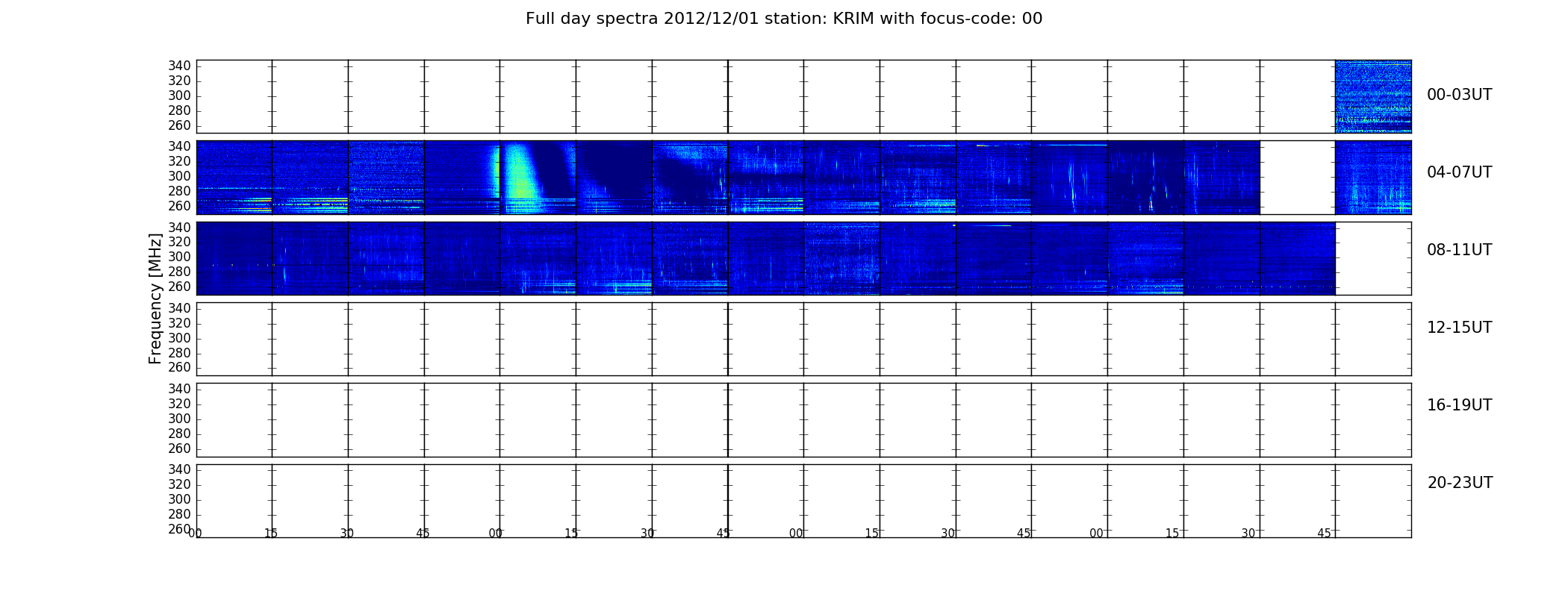 Full day spectra 2012/12/01 station: KRIM with focus-code: 00

Frequency [MHz]

340
320
300
280
260

00-03UT

340
320
300
280
260

04-07UT

340
320
300
280
260

08-11UT

340
320
300
280
260

12-15UT

340
320
300
280
260

16-19UT

340
320
300
280
260

20-23UT

00 15 30 45 00 15 30 45 00 15 30 45 00 15 30 45